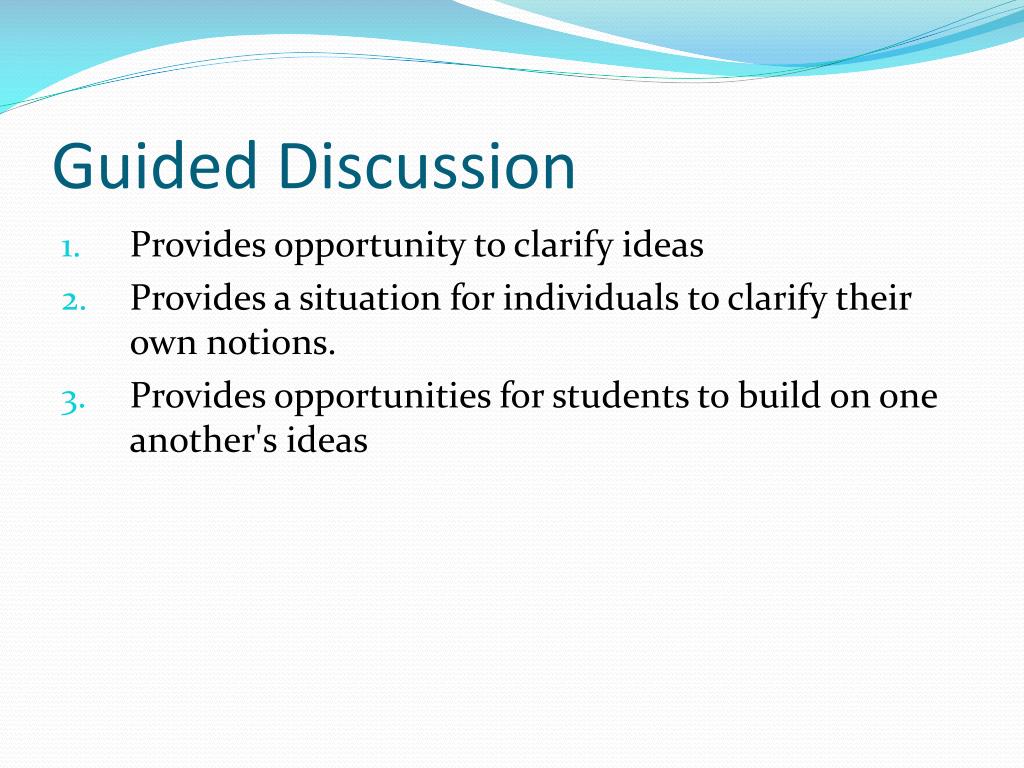 Guided Discussion

1. Provides opportunity to clarify ideas
2. Provides a situation for individuals to clarify their own notions.
3. Provides opportunities for students to build on one another's ideas